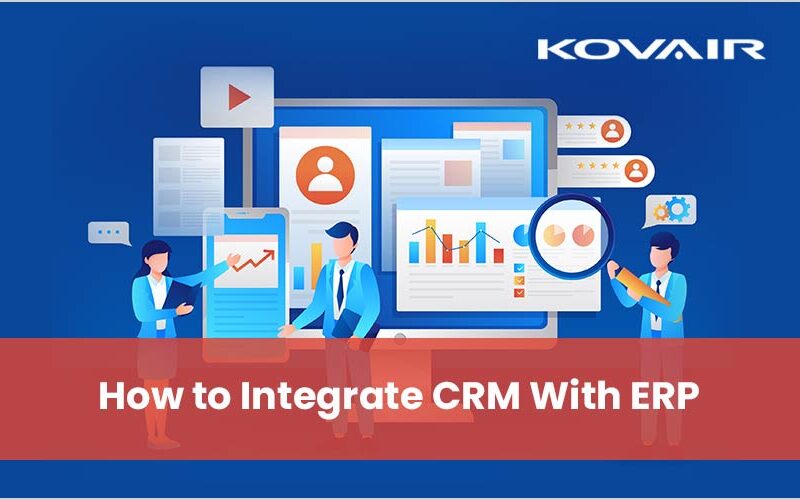 KOVAIR

How to Integrate CRM With ERP